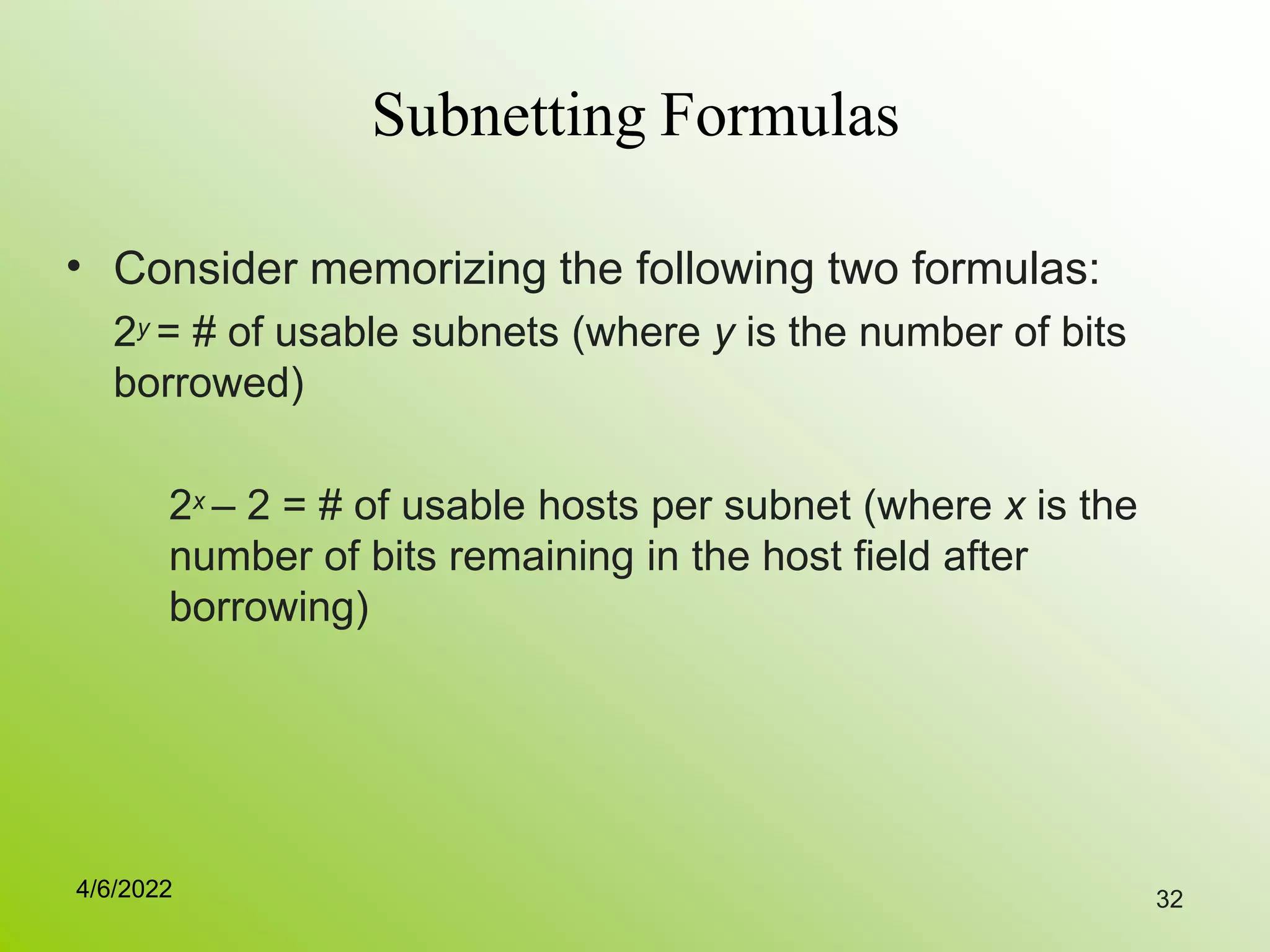 Subnetting Formulas

• Consider memorizing the following two formulas:

$2^y$ = # of usable subnets (where $y$ is the number of bits borrowed)

$2^x - 2$ = # of usable hosts per subnet (where $x$ is the number of bits remaining in the host field after borrowing)

4/6/2022

32